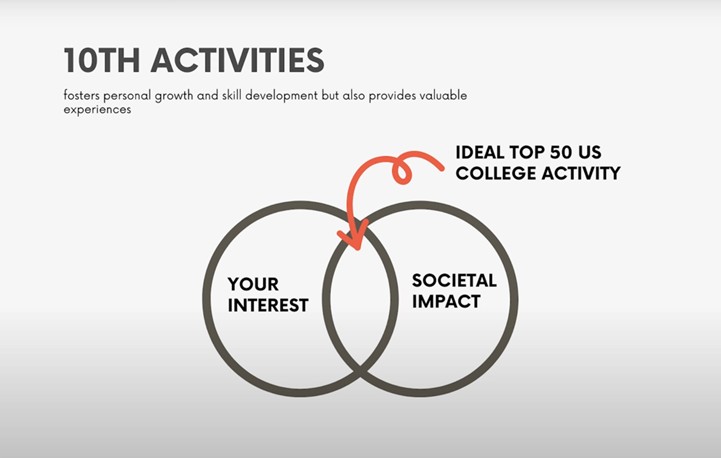 10TH ACTIVITIES

fosters personal growth and skill development but also provides valuable experiences

IDEAL TOP 50 US COLLEGE ACTIVITY

YOUR INTEREST

SOCIETAL IMPACT